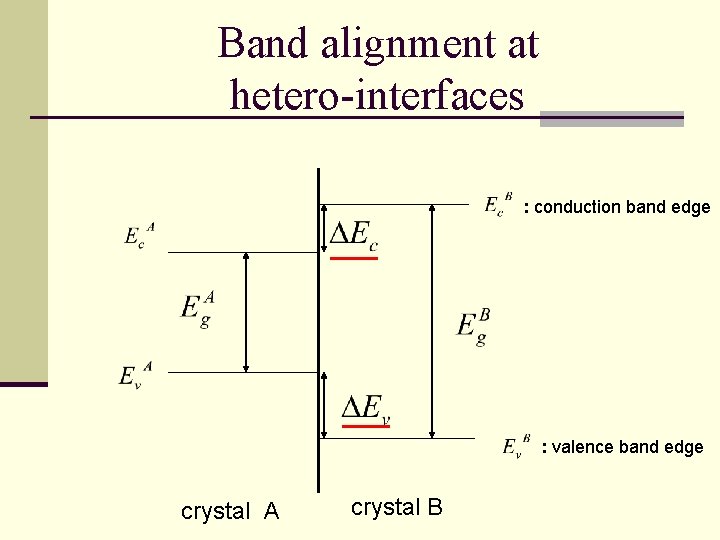 Band alignment at hetero-interfaces

$E_c^B$ : conduction band edge

$E_c^A$

$\Delta E_c$

$E_g^A$

$E_g^B$

$E_v^A$

$\Delta E_v$

$E_v^B$ : valence band edge

crystal A

crystal B